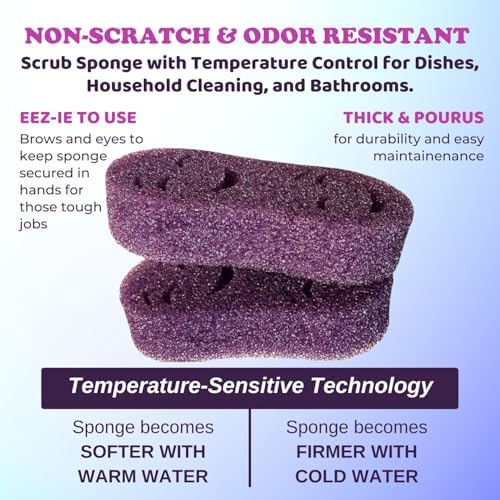 NON-SCRATCH & ODOR RESISTANT

Scrub Sponge with Temperature Control for Dishes, Household Cleaning, and Bathrooms.

EEZ-IE TO USE

Brows and eyes to keep sponge secured in hands for those tough jobs

THICK & POURUS

for durability and easy maintainenance

Temperature-Sensitive Technology

Sponge becomes SOFTER WITH WARM WATER

Sponge becomes FIRMER WITH COLD WATER